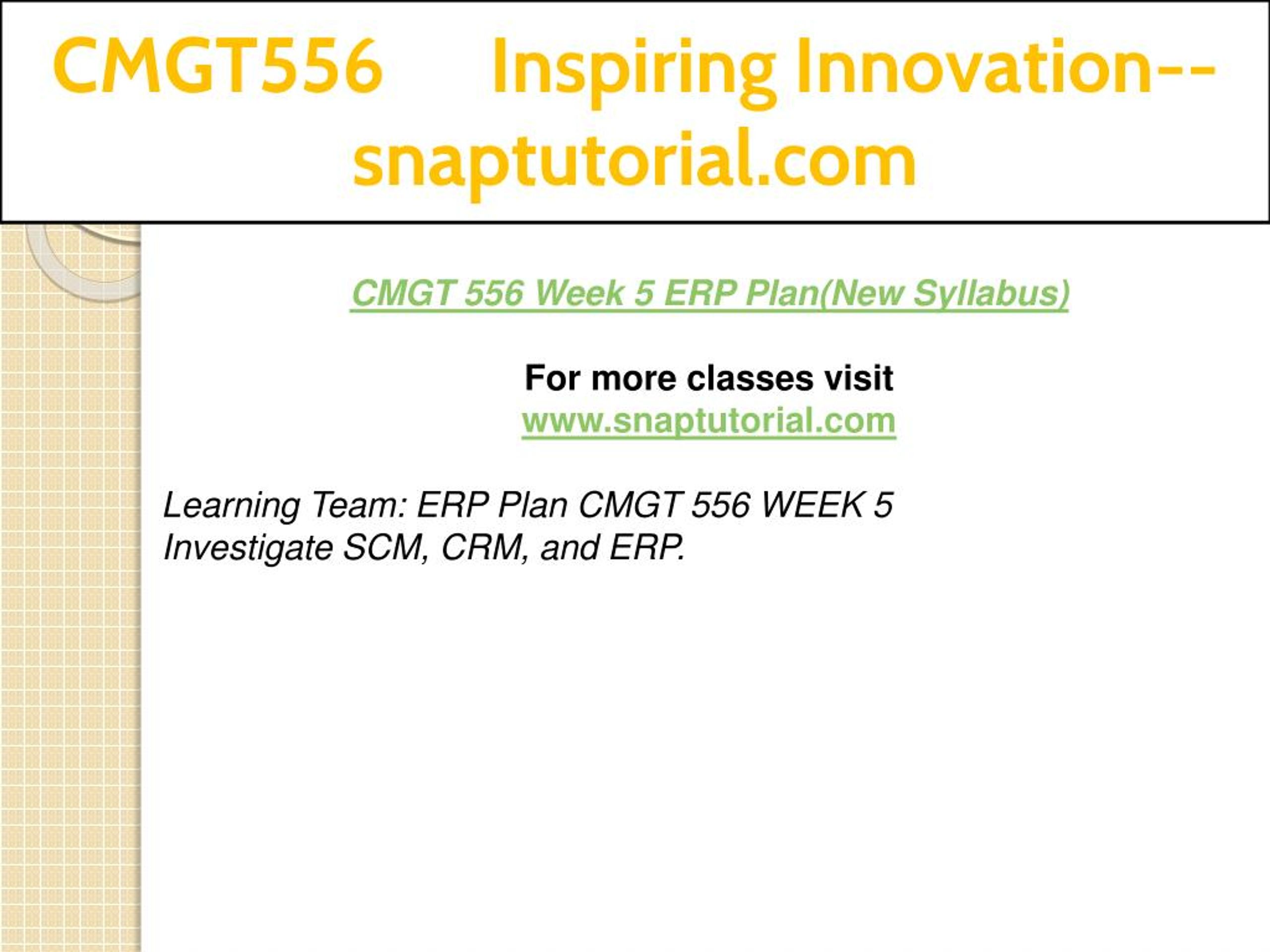 CMGT556 Inspiring Innovation--snaptutorial.com

CMGT 556 Week 5 ERP Plan(New Syllabus)

For more classes visit
www.snaptutorial.com

Learning Team: ERP Plan CMGT 556 WEEK 5
Investigate SCM, CRM, and ERP.